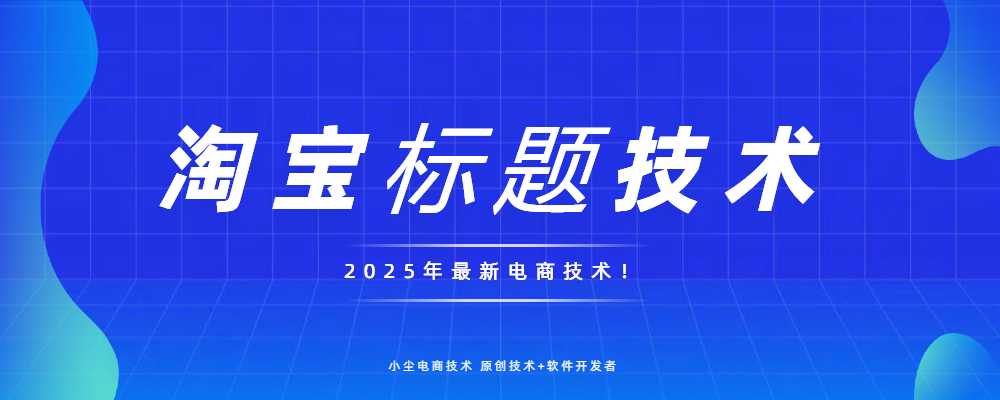 淘宝标题技术

2025年最新电商技术！

小尘电商技术 原创技术+软件开发者